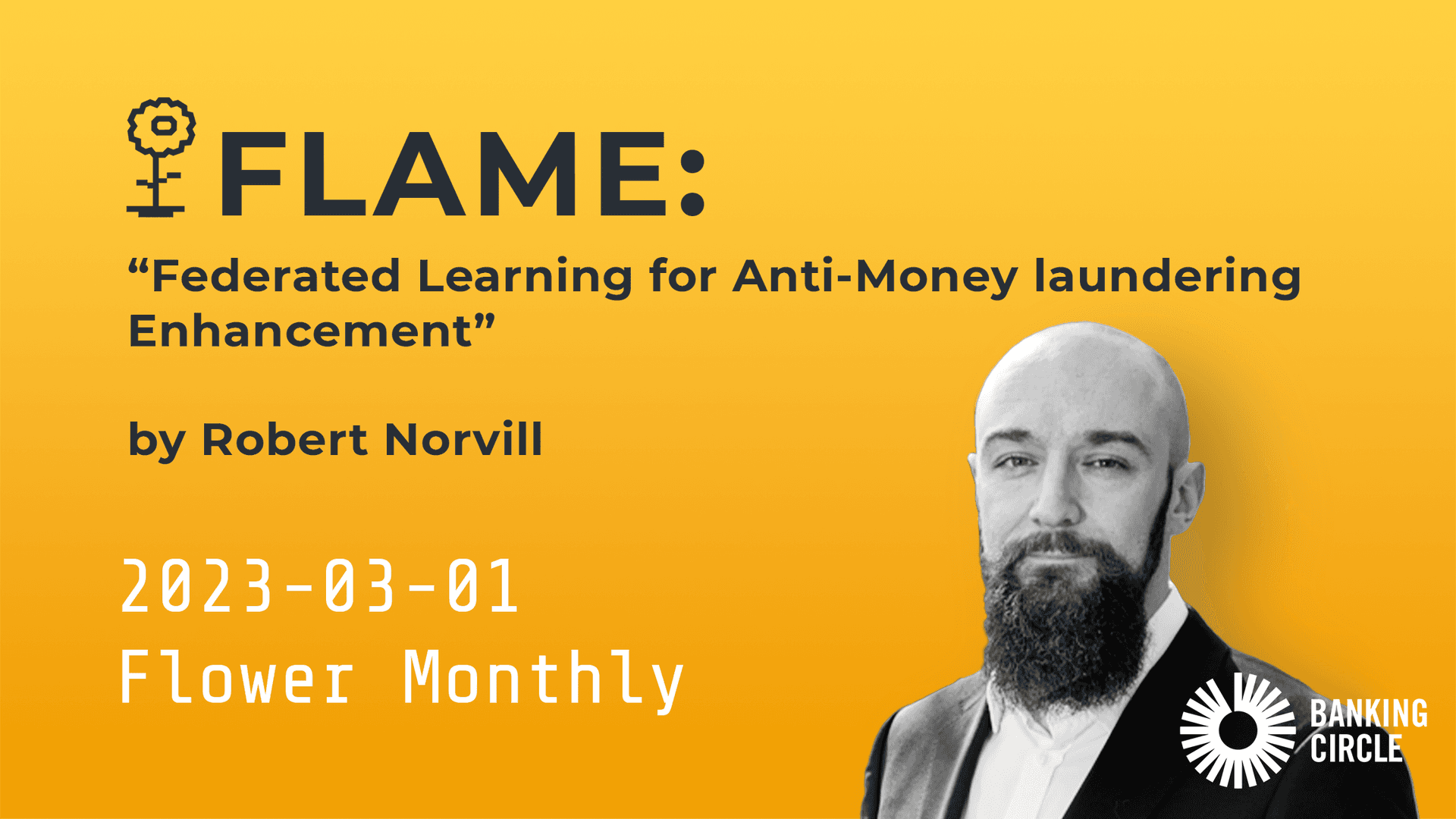 FLAME:

“Federated Learning for Anti-Money laundering Enhancement”

by Robert Norvill

2023-03-01
Flower Monthly

BANKING CIRCLE